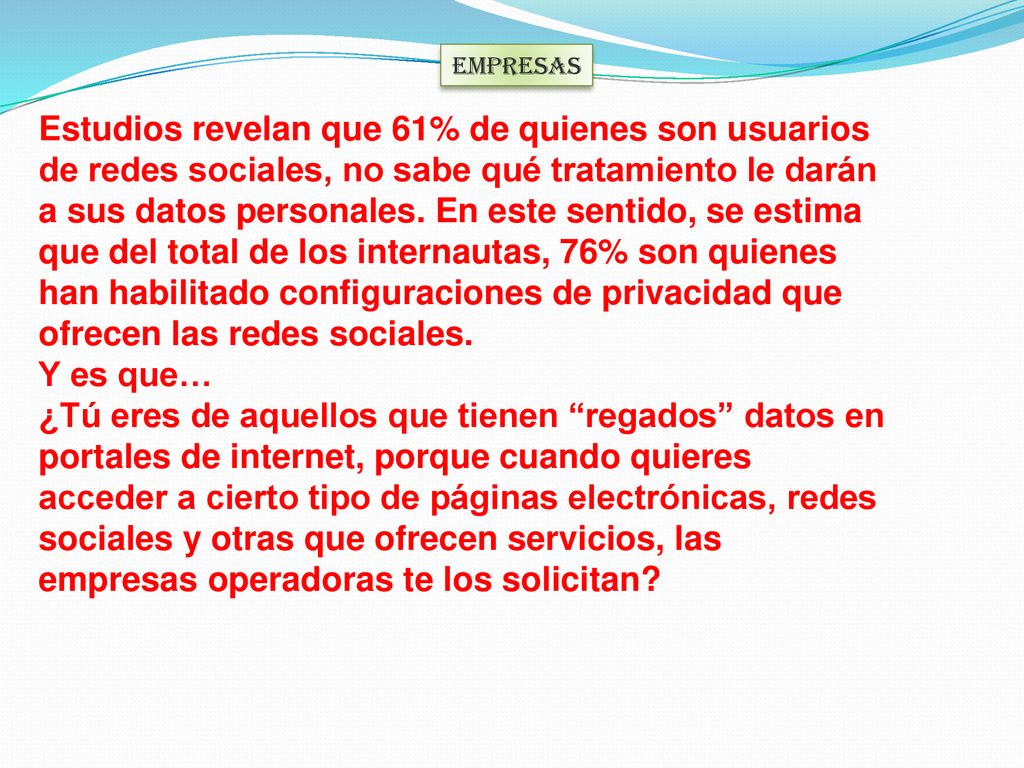 EMPRESAS

Estudios revelan que 61% de quienes son usuarios de redes sociales, no sabe qué tratamiento le darán a sus datos personales. En este sentido, se estima que del total de los internautas, 76% son quienes han habilitado configuraciones de privacidad que ofrecen las redes sociales.
Y es que…
¿Tú eres de aquellos que tienen “regados” datos en portales de internet, porque cuando quieres acceder a cierto tipo de páginas electrónicas, redes sociales y otras que ofrecen servicios, las empresas operadoras te los solicitan?